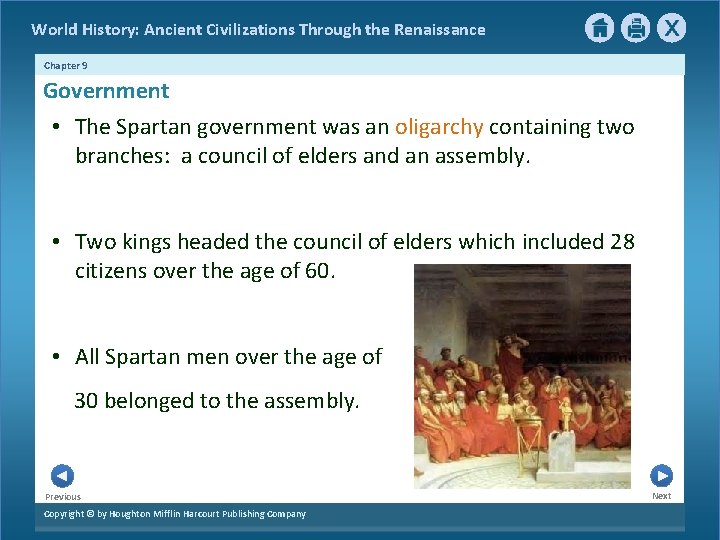 World History: Ancient Civilizations Through the Renaissance

X

Chapter 9

Government

• The Spartan government was an oligarchy containing two branches: a council of elders and an assembly.

• Two kings headed the council of elders which included 28 citizens over the age of 60.

• All Spartan men over the age of 30 belonged to the assembly.

Previous

Next

Copyright © by Houghton Mifflin Harcourt Publishing Company